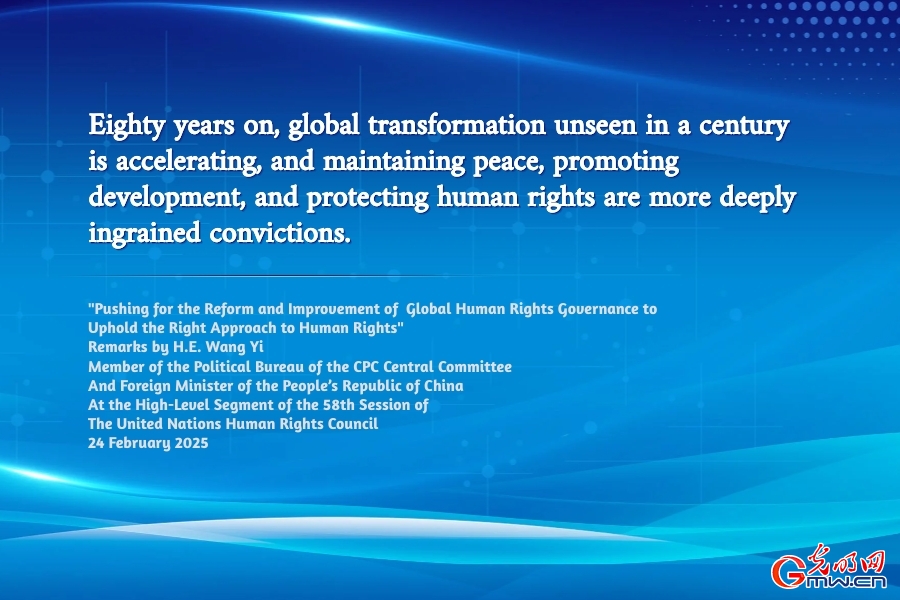 Eighty years on, global transformation unseen in a century is accelerating, and maintaining peace, promoting development, and protecting human rights are more deeply ingrained convictions.

"Pushing for the Reform and Improvement of Global Human Rights Governance to Uphold the Right Approach to Human Rights"
Remarks by H.E. Wang Yi
Member of the Political Bureau of the CPC Central Committee
And Foreign Minister of the People's Republic of China
At the High-Level Segment of the 58th Session of
The United Nations Human Rights Council
24 February 2025

光明网
Gmw.cn